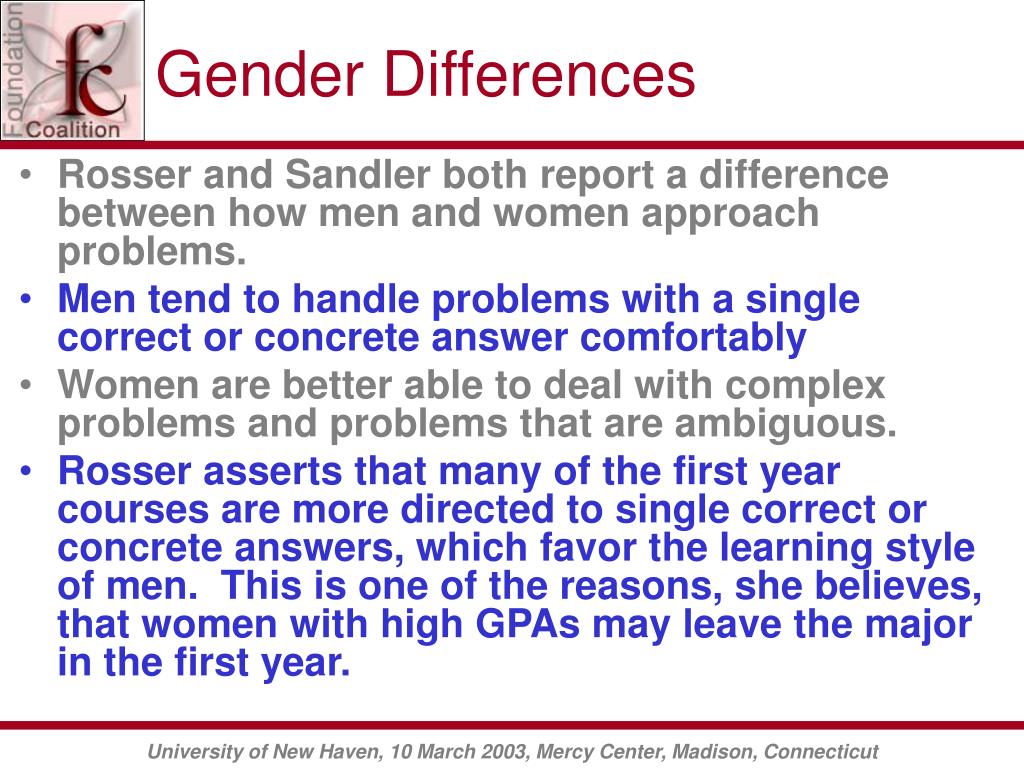 Foundation
fc
Coalition

Gender Differences

• Rosser and Sandler both report a difference between how men and women approach problems.
• Men tend to handle problems with a single correct or concrete answer comfortably
• Women are better able to deal with complex problems and problems that are ambiguous.
• Rosser asserts that many of the first year courses are more directed to single correct or concrete answers, which favor the learning style of men. This is one of the reasons, she believes, that women with high GPAs may leave the major in the first year.

University of New Haven, 10 March 2003, Mercy Center, Madison, Connecticut